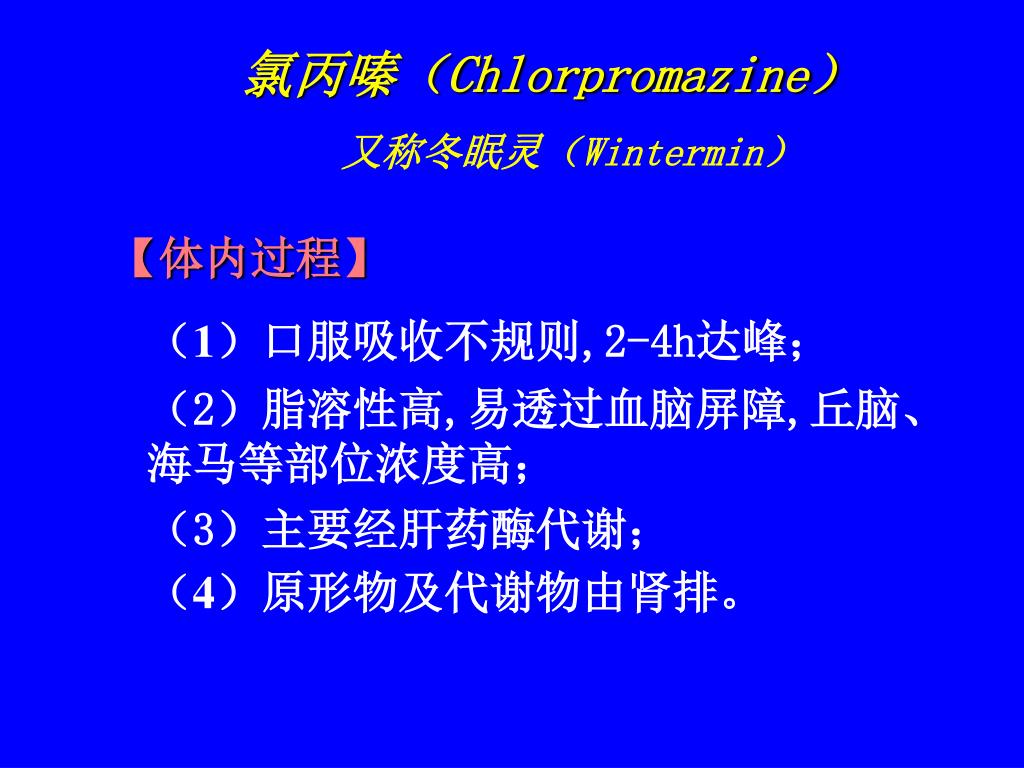 氯丙嗪（Chlorpromazine）

又称冬眠灵（Wintermin）

【体内过程】

（1）口服吸收不规则,2-4h达峰；

（2）脂溶性高,易透过血脑屏障,丘脑、海马等部位浓度高；

（3）主要经肝药酶代谢；

（4）原形物及代谢物由肾排。